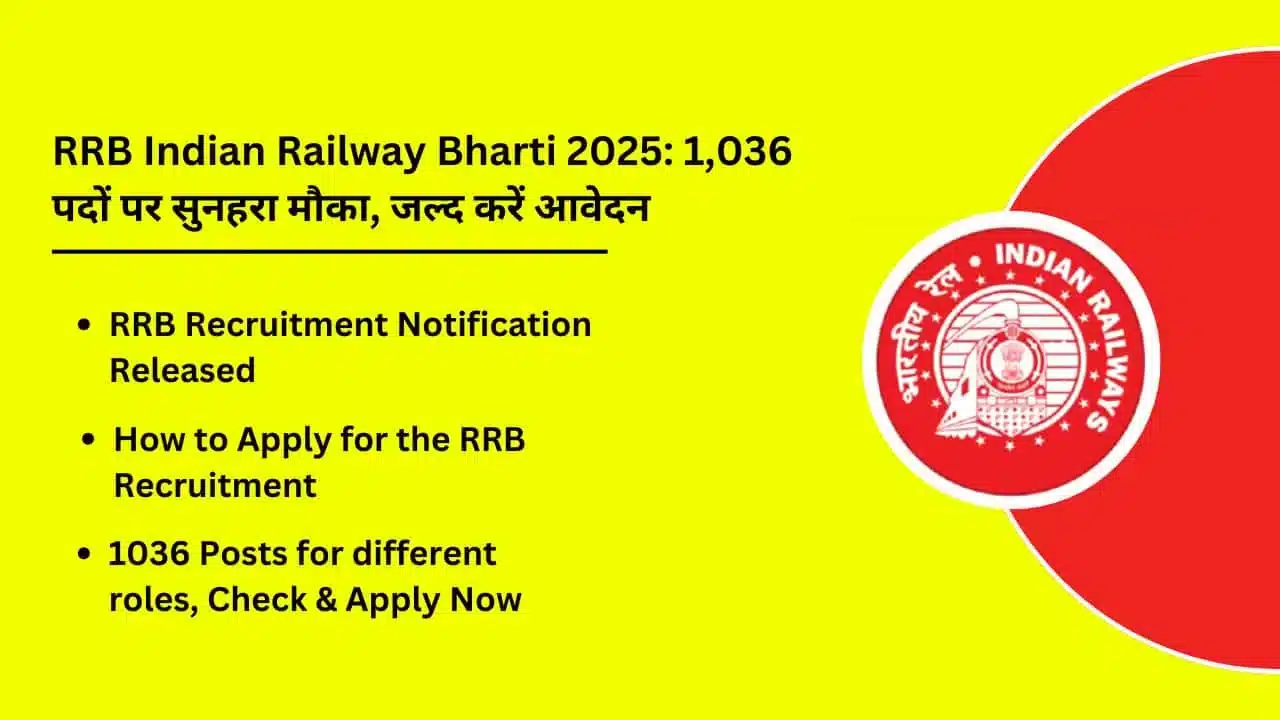 RRB Indian Railway Bharti 2025: 1,036 पदों पर सुनहरा मौका, जल्द करें आवेदन

• RRB Recruitment Notification Released

• How to Apply for the RRB Recruitment

• 1036 Posts for different roles, Check & Apply Now

भारतीय रेल
INDIAN RAILWAYS